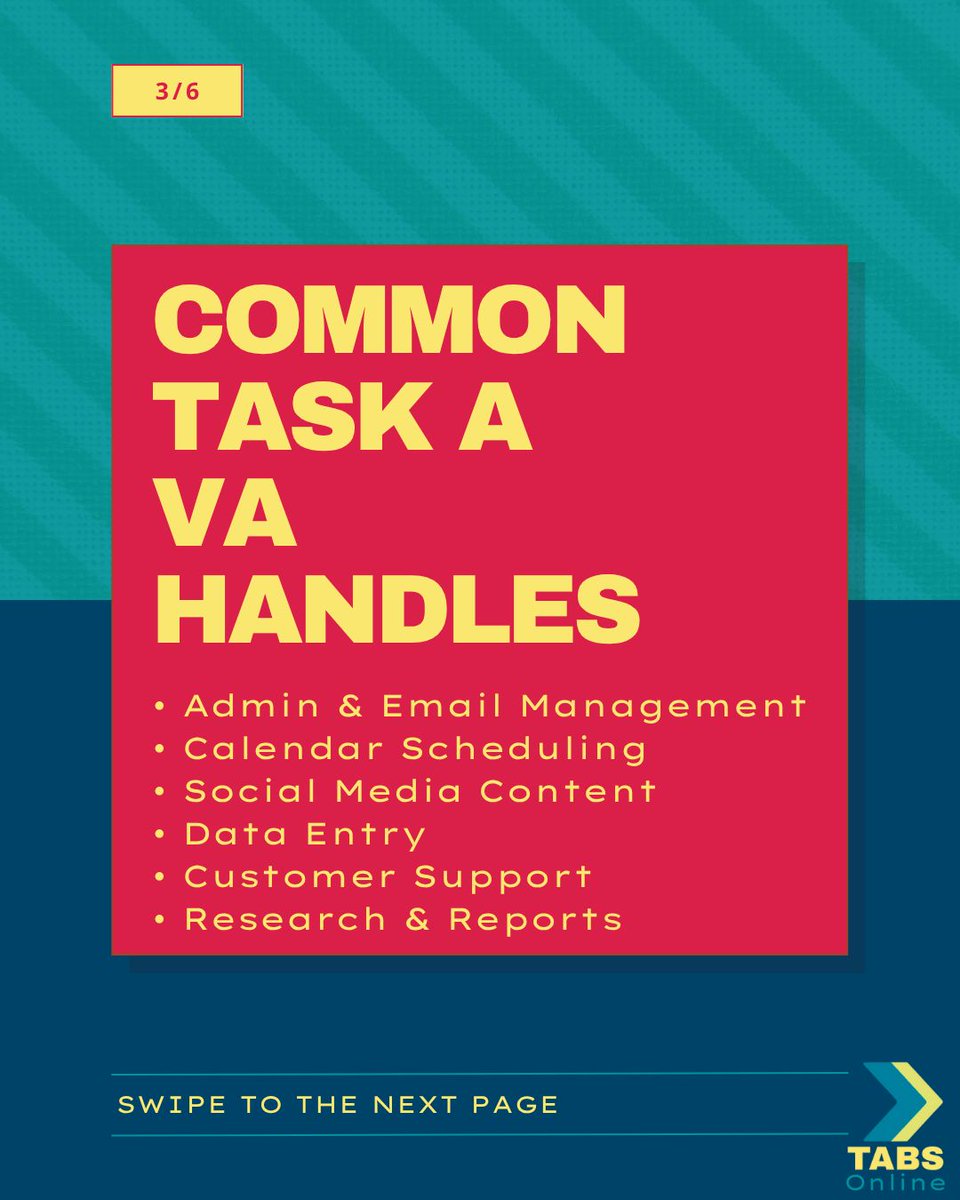 3/6

COMMON TASK A VA HANDLES

• Admin & Email Management
• Calendar Scheduling
• Social Media Content
• Data Entry
• Customer Support
• Research & Reports

SWIPE TO THE NEXT PAGE

TABS
Online